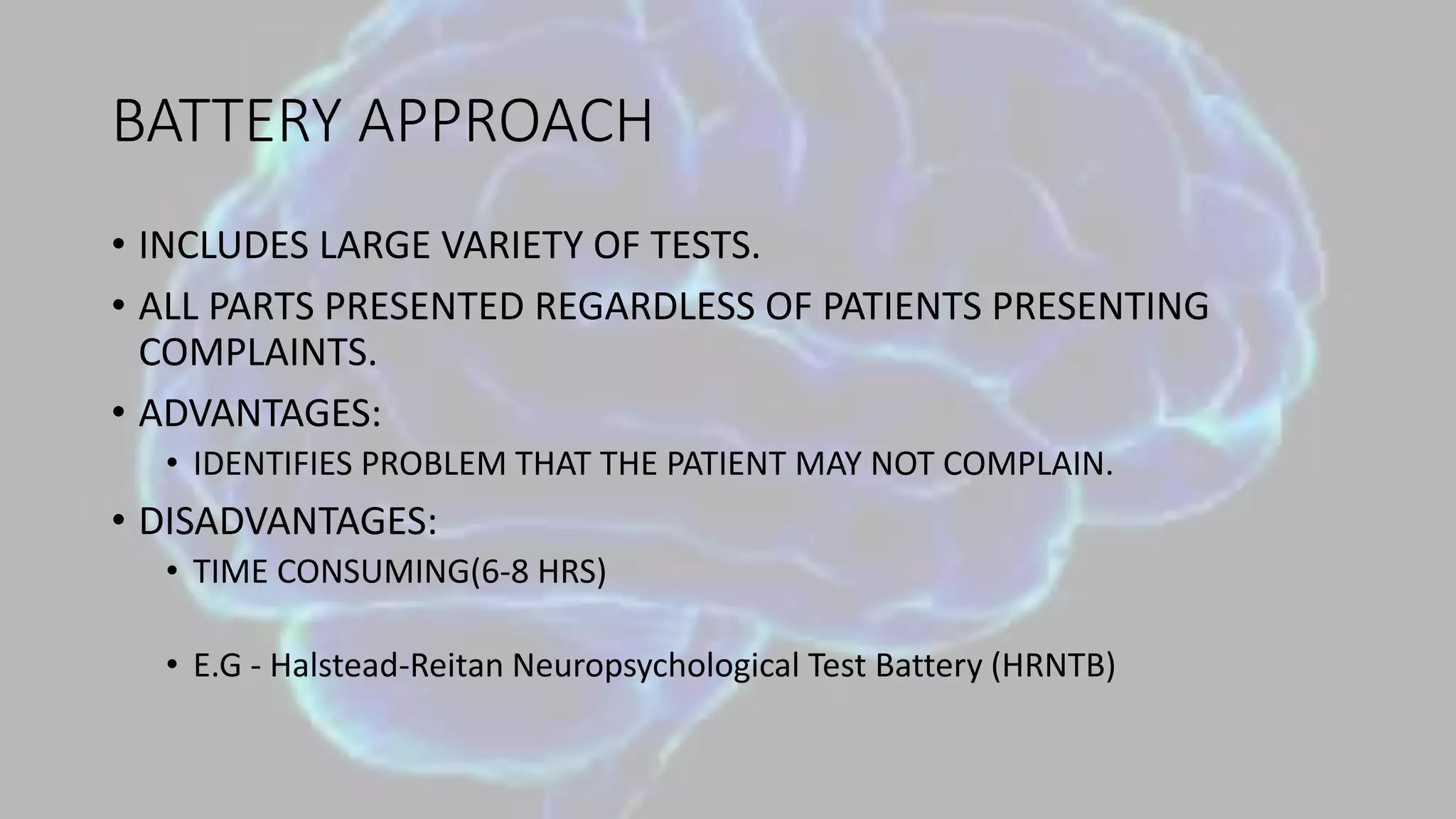 BATTERY APPROACH

• INCLUDES LARGE VARIETY OF TESTS.
• ALL PARTS PRESENTED REGARDLESS OF PATIENTS PRESENTING COMPLAINTS.
• ADVANTAGES:
  • IDENTIFIES PROBLEM THAT THE PATIENT MAY NOT COMPLAIN.
• DISADVANTAGES:
  • TIME CONSUMING(6-8 HRS)

  • E.G - Halstead-Reitan Neuropsychological Test Battery (HRNTB)